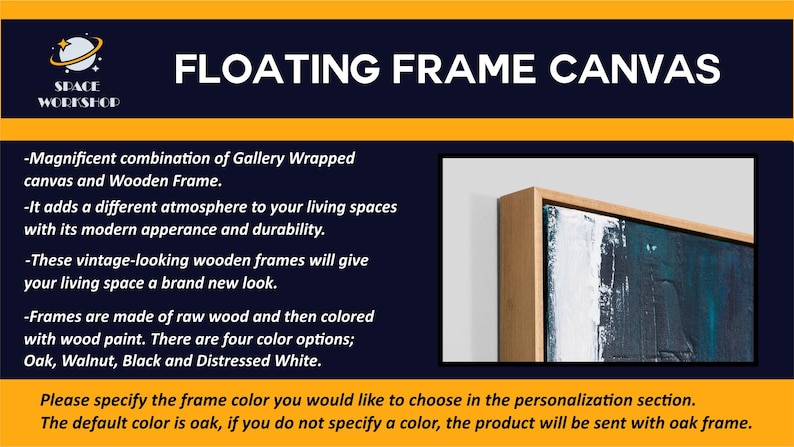 SPACE WORKSHOP

FLOATING FRAME CANVAS

-Magnificent combination of Gallery Wrapped canvas and Wooden Frame.

-It adds a different atmosphere to your living spaces with its modern apperance and durability.

-These vintage-looking wooden frames will give your living space a brand new look.

-Frames are made of raw wood and then colored with wood paint. There are four color options; Oak, Walnut, Black and Distressed White.

Please specify the frame color you would like to choose in the personalization section.
The default color is oak, if you do not specify a color, the product will be sent with oak frame.